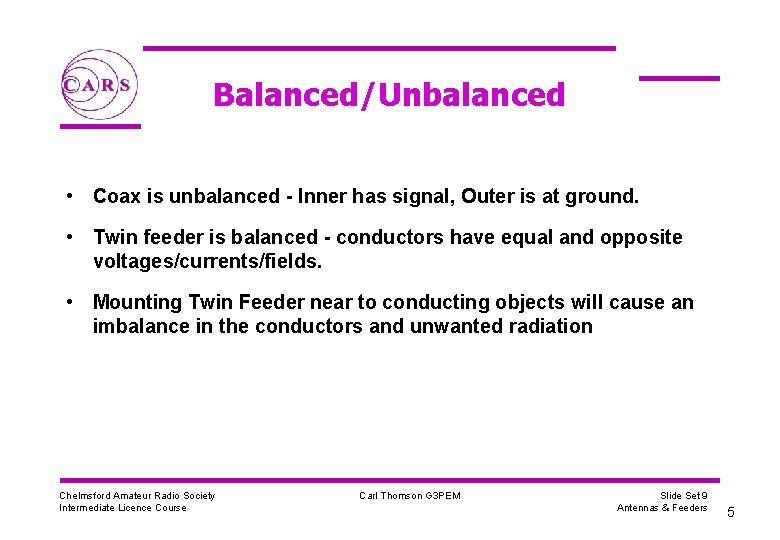 CARS

Balanced/Unbalanced

• Coax is unbalanced - Inner has signal, Outer is at ground.

• Twin feeder is balanced - conductors have equal and opposite voltages/currents/fields.

• Mounting Twin Feeder near to conducting objects will cause an imbalance in the conductors and unwanted radiation

Chelmsford Amateur Radio Society
Intermediate Licence Course

Carl Thomson G3PEM

Slide Set 9
Antennas & Feeders

5